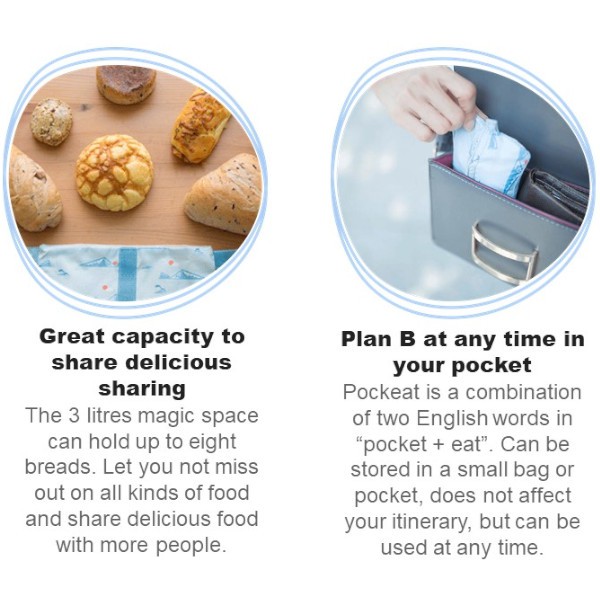 Great capacity to share delicious sharing

The 3 litres magic space can hold up to eight breads. Let you not miss out on all kinds of food and share delicious food with more people.

Plan B at any time in your pocket

Pockeat is a combination of two English words in “pocket + eat”. Can be stored in a small bag or pocket, does not affect your itinerary, but can be used at any time.